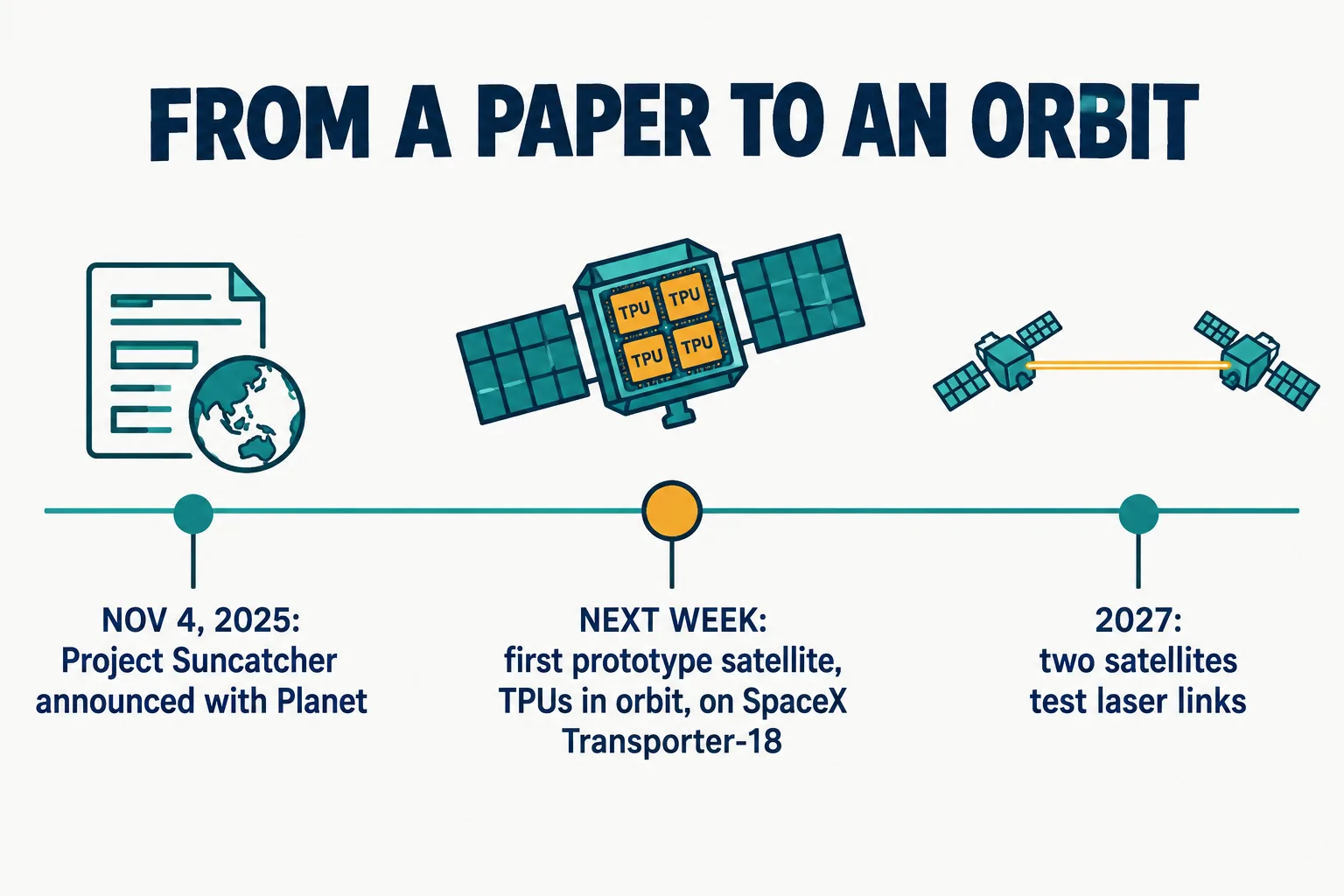 FROM A PAPER TO AN ORBIT

TPU TPU TPU TPU

NOV 4, 2025:
Project Suncatcher announced with Planet

NEXT WEEK:
first prototype satellite, TPUs in orbit, on SpaceX Transporter-18

2027:
two satellites test laser links